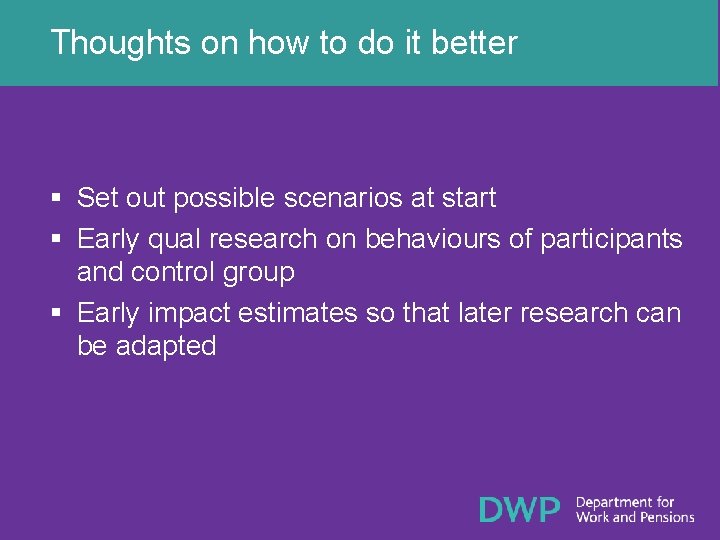 Thoughts on how to do it better

▪ Set out possible scenarios at start
▪ Early qual research on behaviours of participants and control group
▪ Early impact estimates so that later research can be adapted

DWP Department for Work and Pensions